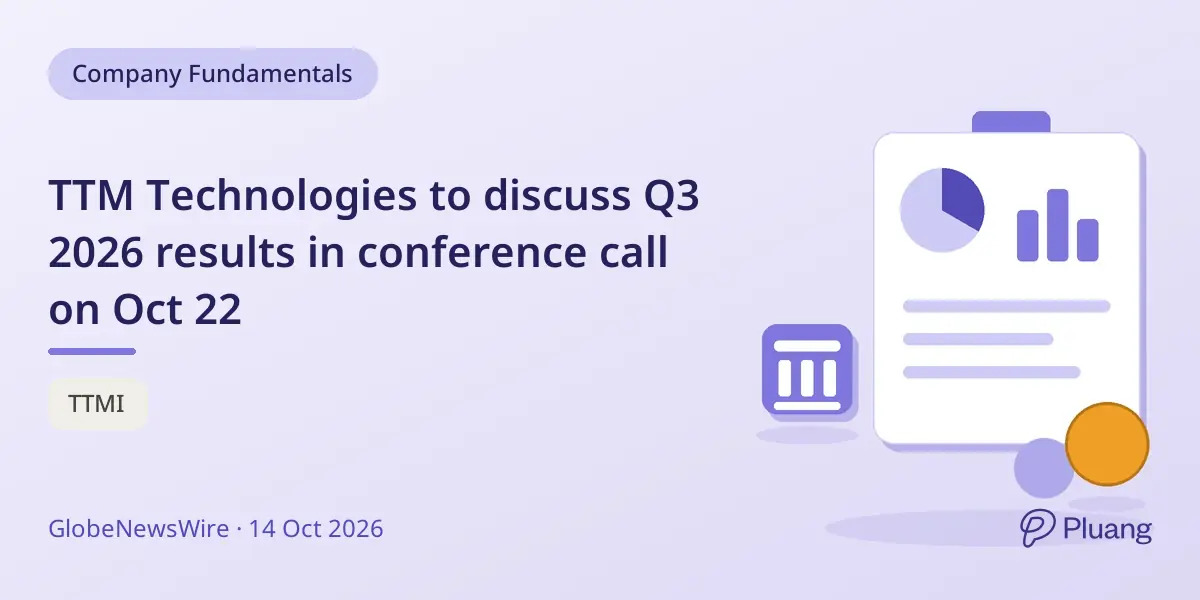 Company Fundamentals

TTM Technologies to discuss Q3 2026 results in conference call on Oct 22

TTMI

GlobeNewsWire · 14 Oct 2026

Pluang